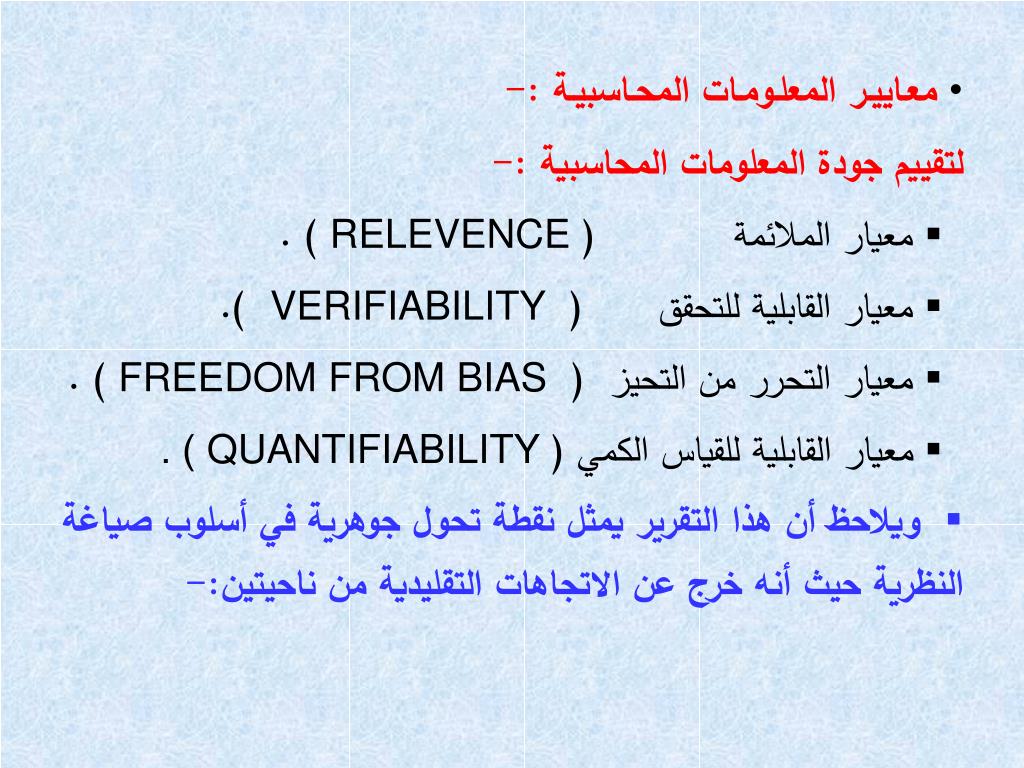 • معايير المعلومات المحاسبية :-

لتقييم جودة المعلومات المحاسبية :-

▪ معيار الملائمة ( RELEVENCE ) .

▪ معيار القابلية للتحقق ( VERIFIABILITY ).

▪ معيار التحرر من التحيز ( FREEDOM FROM BIAS ) .

▪ معيار القابلية للقياس الكمي ( QUANTIFIABILITY ) .

▪ ويلاحظ أن هذا التقرير يمثل نقطة تحول جوهرية في أسلوب صياغة النظرية حيث أنه خرج عن الاتجاهات التقليدية من ناحيتين:-